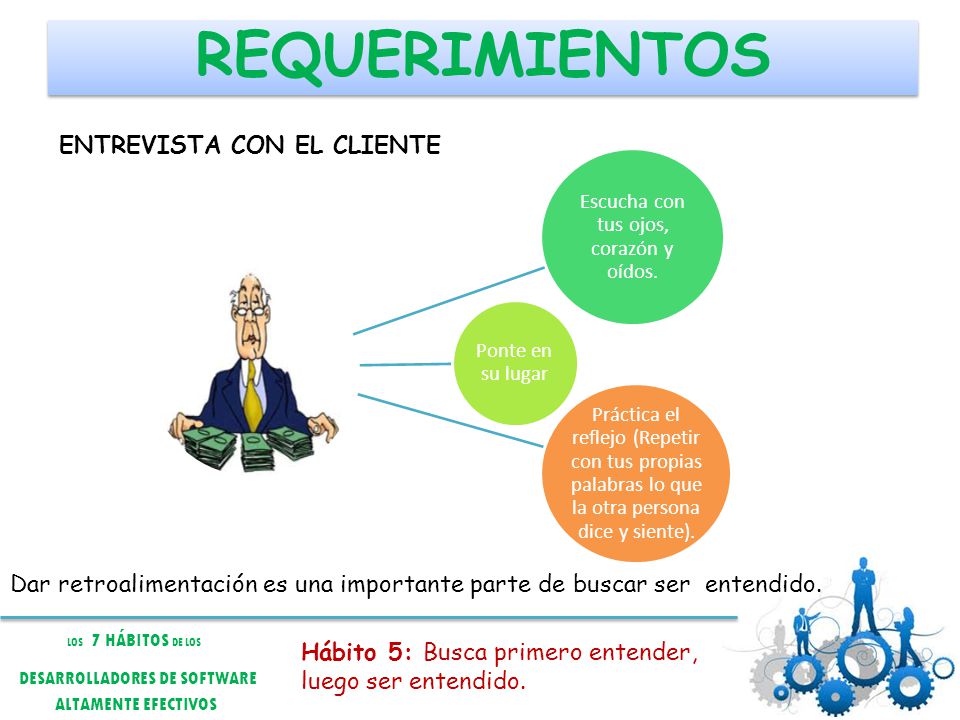 REQUERIMIENTOS

ENTREVISTA CON EL CLIENTE

Escucha con tus ojos, corazón y oídos.

Ponte en su lugar

Práctica el reflejo (Repetir con tus propias palabras lo que la otra persona dice y siente).

Dar retroalimentación es una importante parte de buscar ser entendido.

LOS 7 HÁBITOS DE LOS DESARROLLADORES DE SOFTWARE ALTAMENTE EFECTIVOS

Hábito 5: Busca primero entender, luego ser entendido.